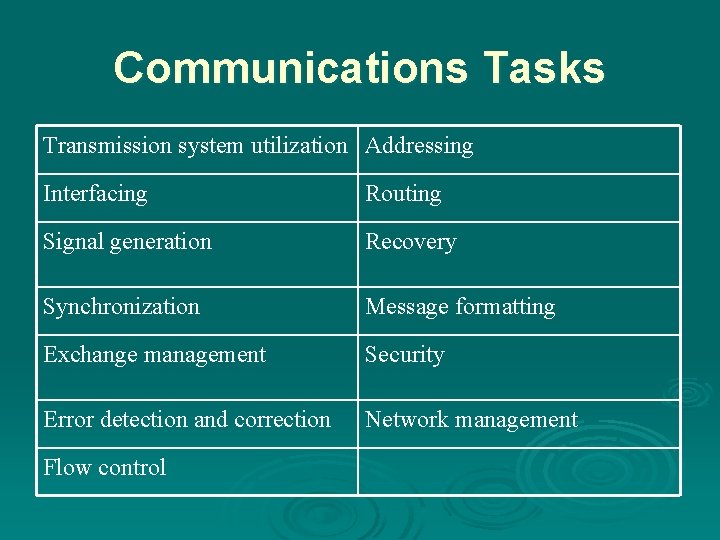 Communications Tasks

| Transmission system utilization | Addressing |
|---|---|
| Interfacing | Routing |
| Signal generation | Recovery |
| Synchronization | Message formatting |
| Exchange management | Security |
| Error detection and correction | Network management |
| Flow control | |